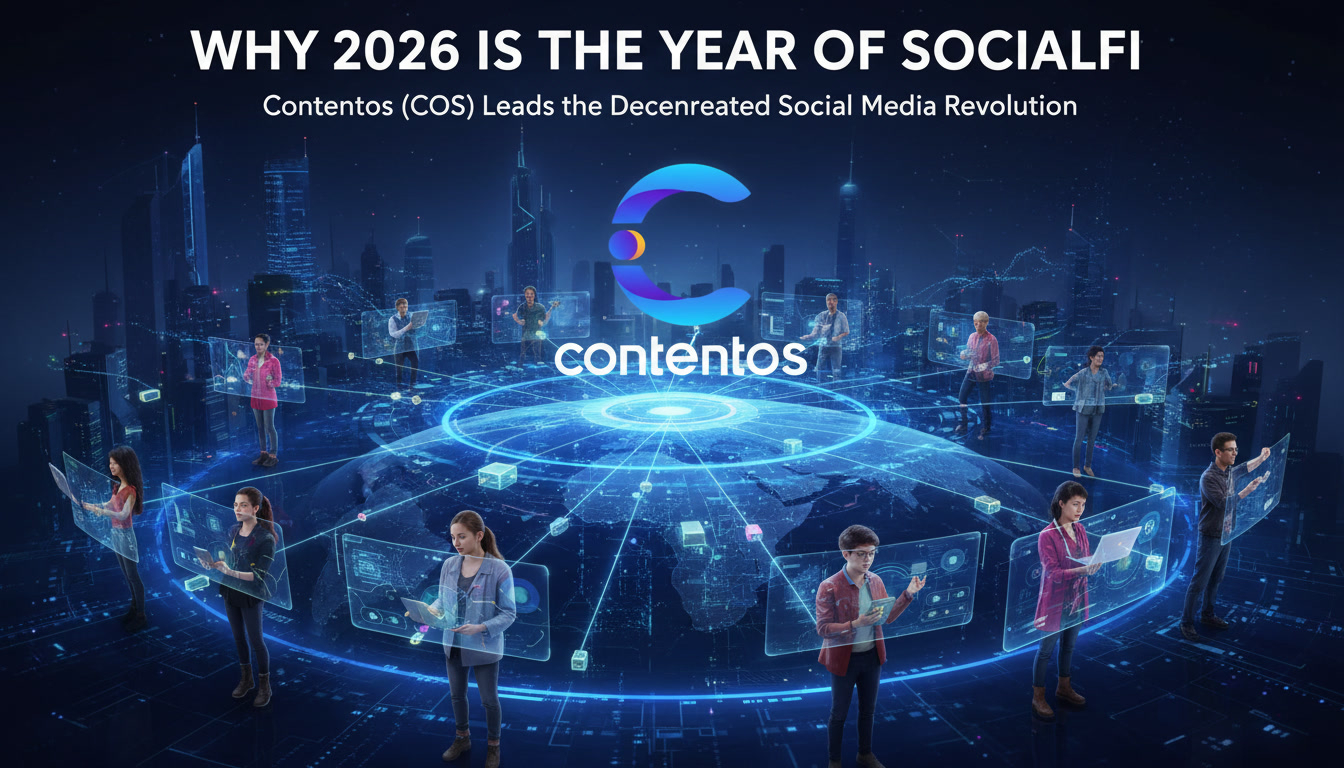 WHY 2026 IS THE YEAR OF SOCIALFI

Contentos (COS) Leads the Decenreated Social Media Revolution

contentos